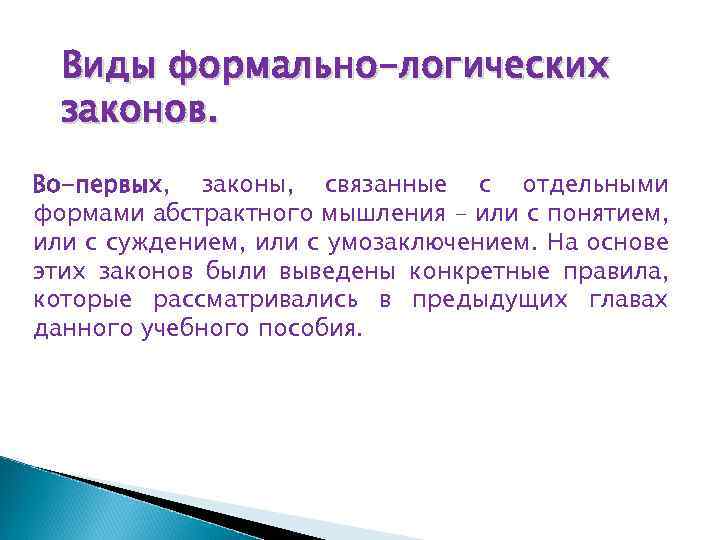 Виды формально-логических законов.

Во-первых, законы, связанные с отдельными формами абстрактного мышления – или с понятием, или с суждением, или с умозаключением. На основе этих законов были выведены конкретные правила, которые рассматривались в предыдущих главах данного учебного пособия.